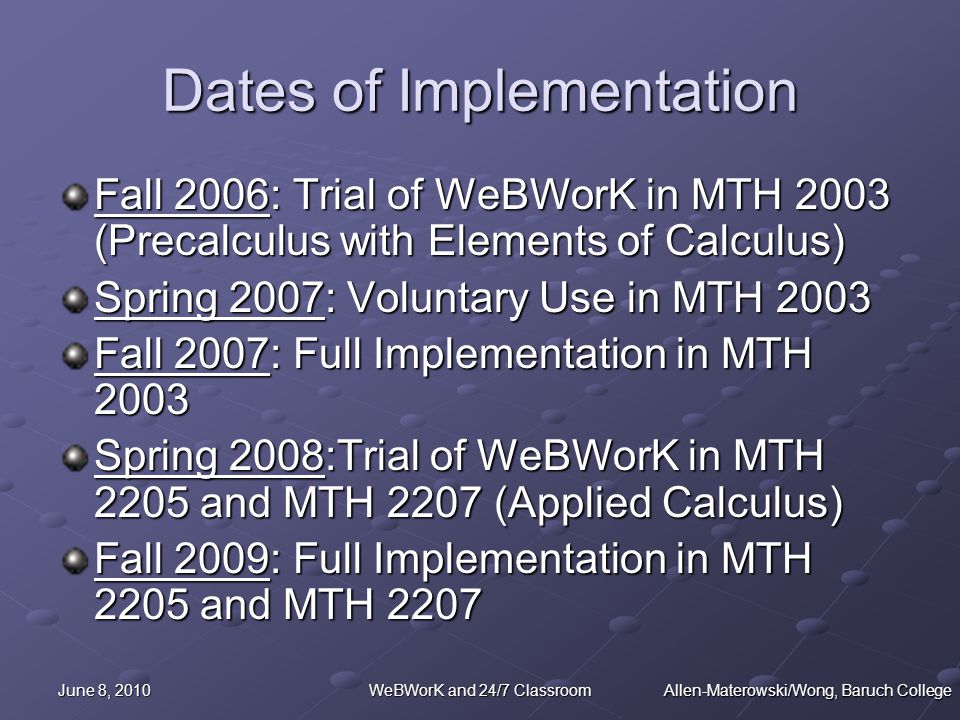 Dates of Implementation

Fall 2006: Trial of WeBWorK in MTH 2003 (Precalculus with Elements of Calculus)

Spring 2007: Voluntary Use in MTH 2003

Fall 2007: Full Implementation in MTH 2003

Spring 2008:Trial of WeBWorK in MTH 2205 and MTH 2207 (Applied Calculus)

Fall 2009: Full Implementation in MTH 2205 and MTH 2207

June 8, 2010

WeBWorK and 24/7 Classroom

Allen-Materowski/Wong, Baruch College